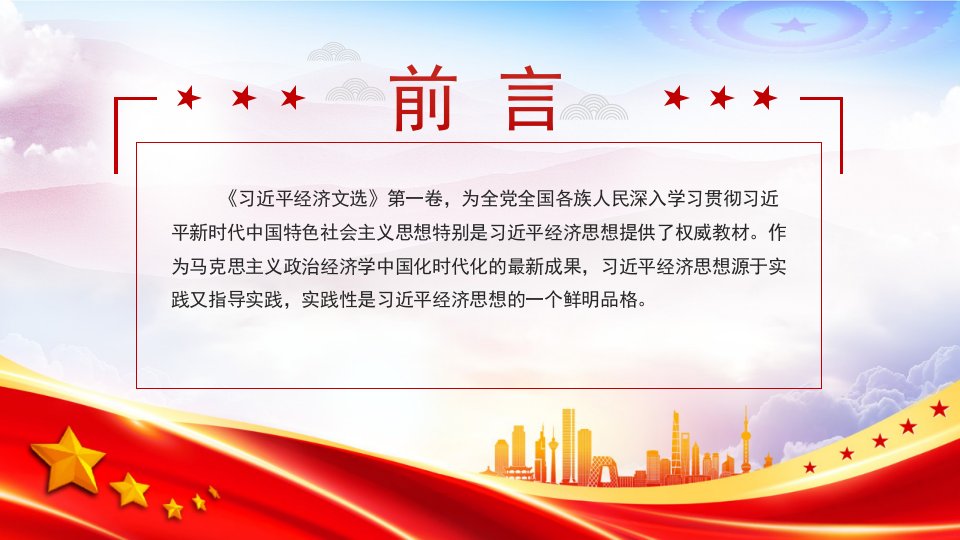 前言

《习近平经济文选》第一卷，为全党全国各族人民深入学习贯彻习近平新时代中国特色社会主义思想特别是习近平经济思想提供了权威教材。作为马克思主义政治经济学中国化时代化的最新成果，习近平经济思想源于实践又指导实践，实践性是习近平经济思想的一个鲜明品格。